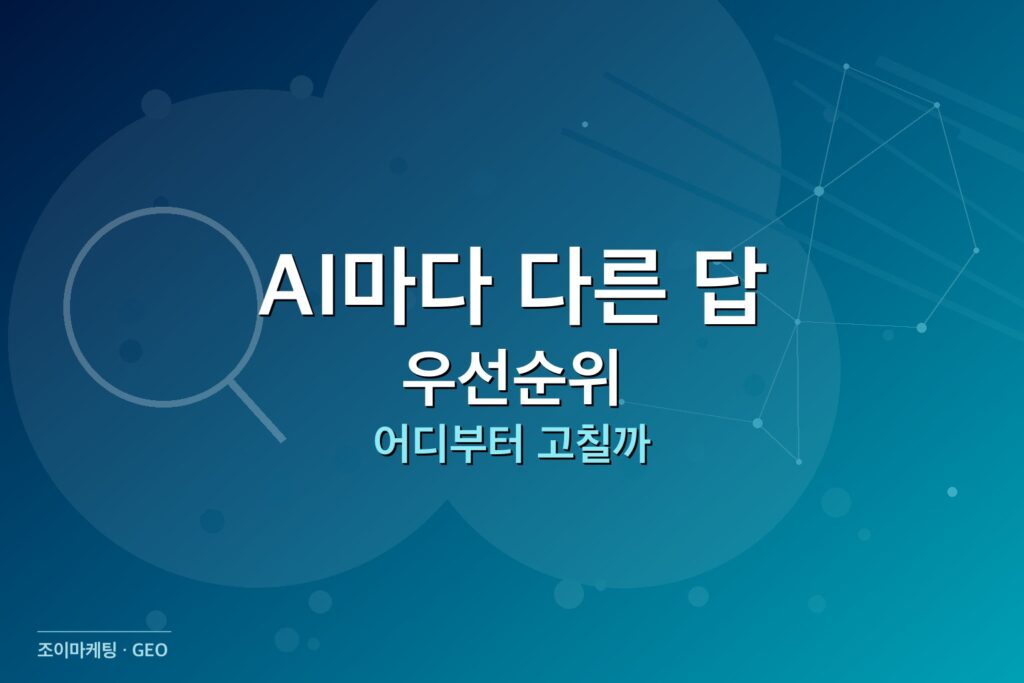 AI마다 다른 답
우선순위
어디부터 고칠까

조이마케팅 · GEO